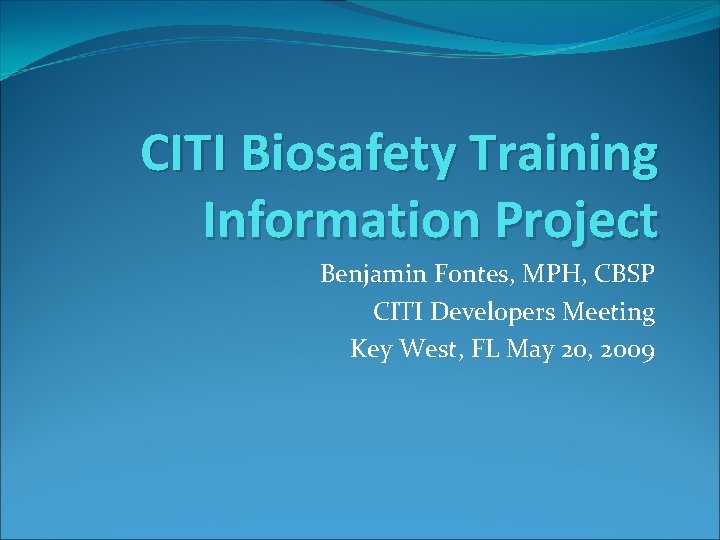 CITI Biosafety Training Information Project

Benjamin Fontes, MPH, CBSP
CITI Developers Meeting
Key West, FL May 20, 2009